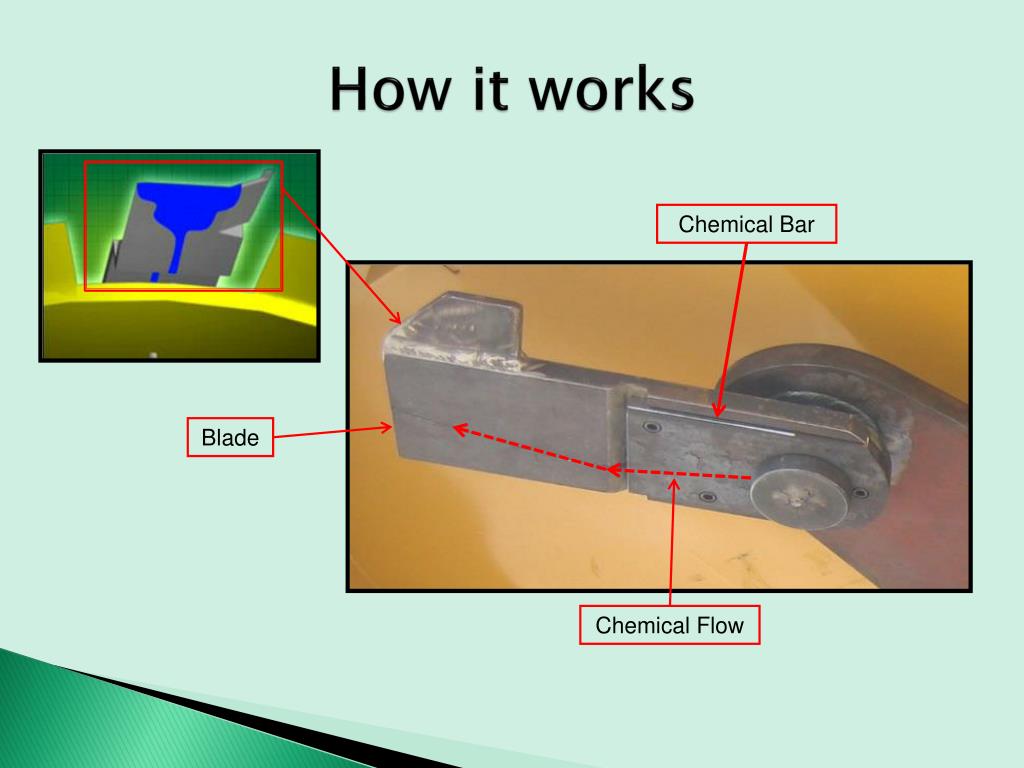 How it works

Chemical Bar

Blade

Chemical Flow